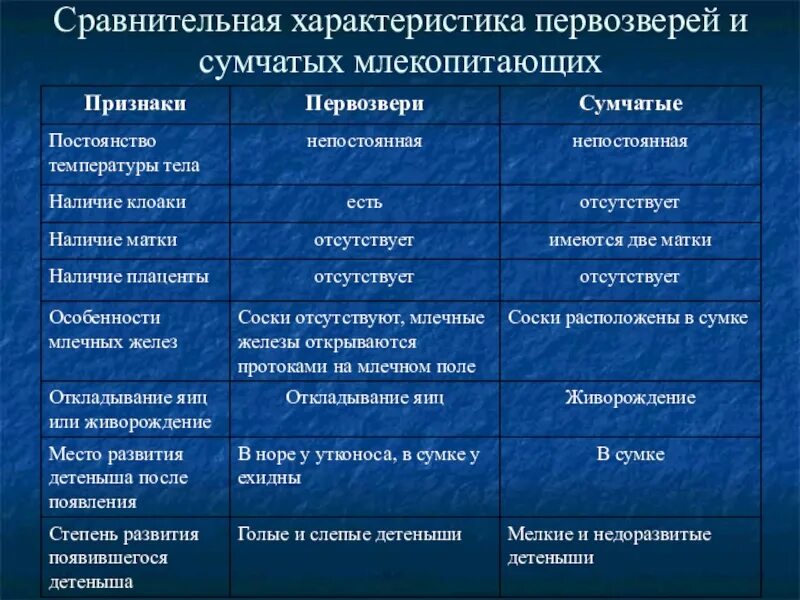 Сравнительная характеристика первозверей и сумчатых млекопитающих

| Признаки | Первозвери | Сумчатые |
|---|---|---|
| Постоянство температуры тела | непостоянная | непостоянная |
| Наличие клоаки | есть | отсутствует |
| Наличие матки | отсутствует | имеются две матки |
| Наличие плаценты | отсутствует | отсутствует |
| Особенности млечных желез | Соски отсутствуют, млечные железы открываются протоками на млечном поле | Соски расположены в сумке |
| Откладывание яиц или живорождение | Откладывание яиц | Живорождение |
| Место развития детеныша после появления | В норе у утконоса, в сумке у ехидны | В сумке |
| Степень развития появившегося детеныша | Голые и слепые детеныши | Мелкие и недоразвитые детеныши |